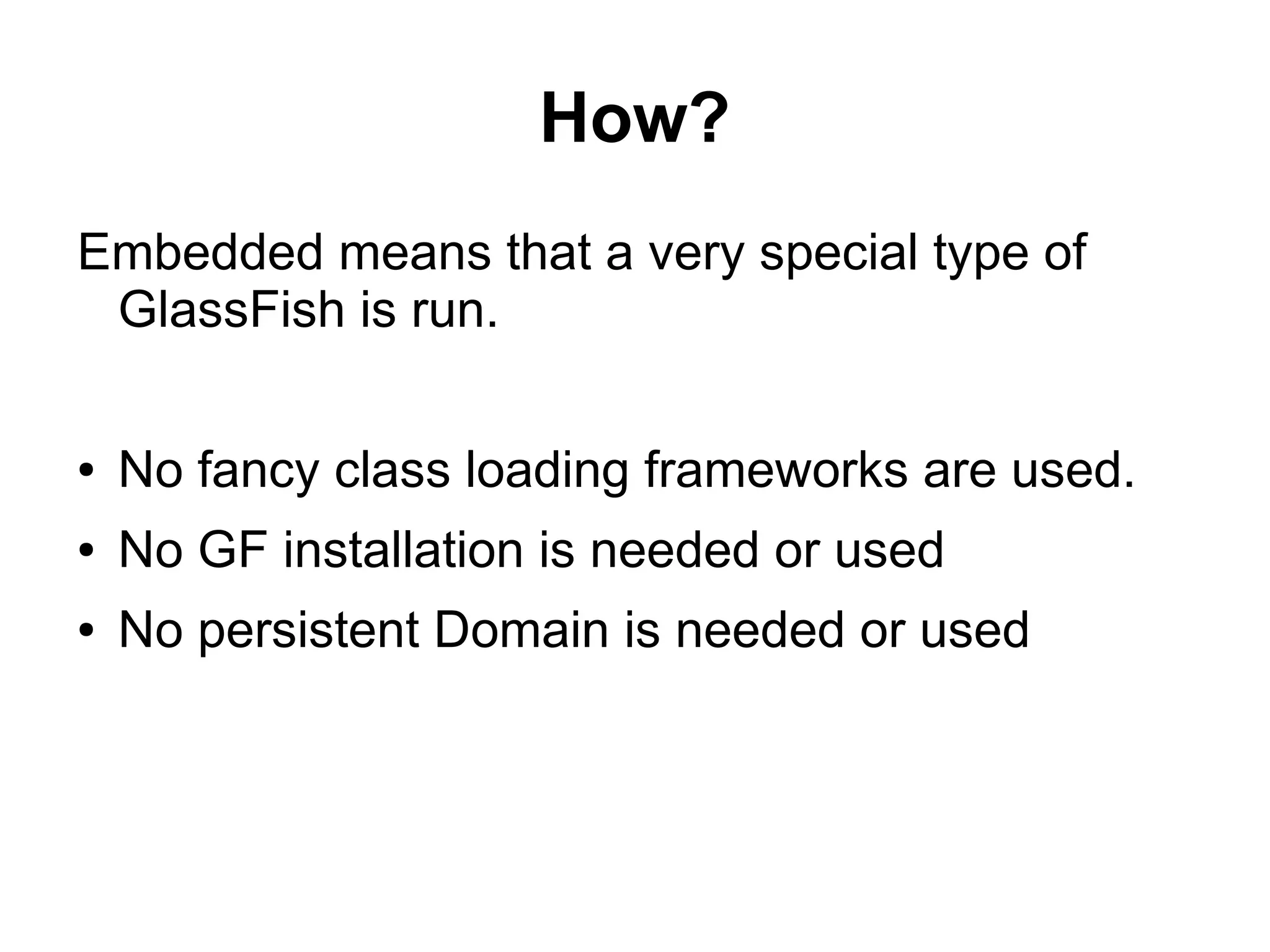 How?

Embedded means that a very special type of GlassFish is run.

• No fancy class loading frameworks are used.
• No GF installation is needed or used
• No persistent Domain is needed or used